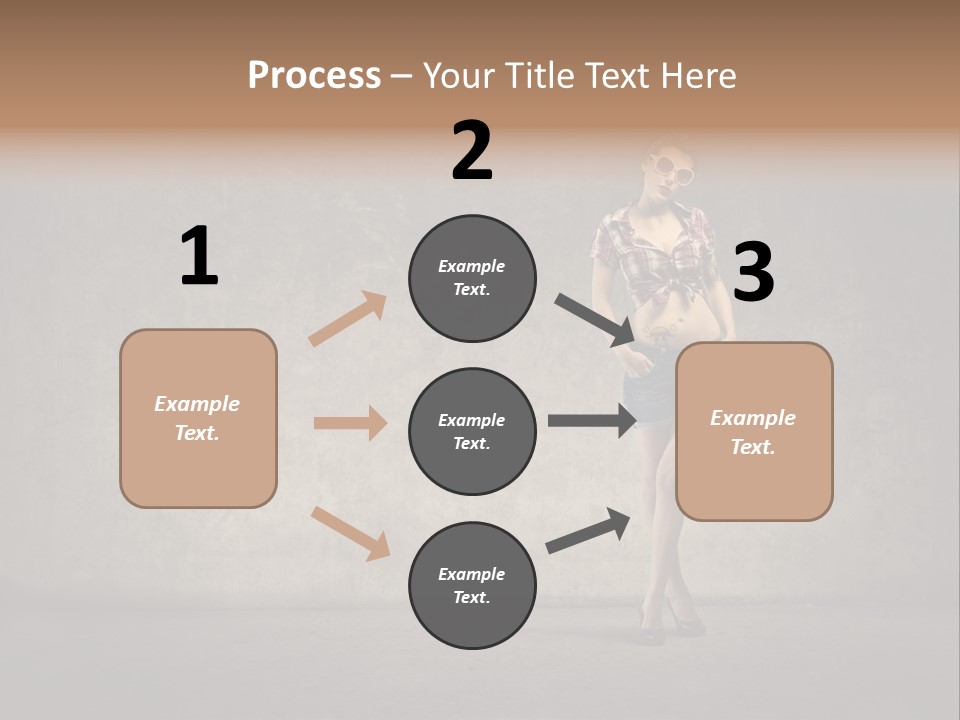 Process – Your Title Text Here

1

Example Text.

2

Example Text.

Example Text.

Example Text.

3

Example Text.